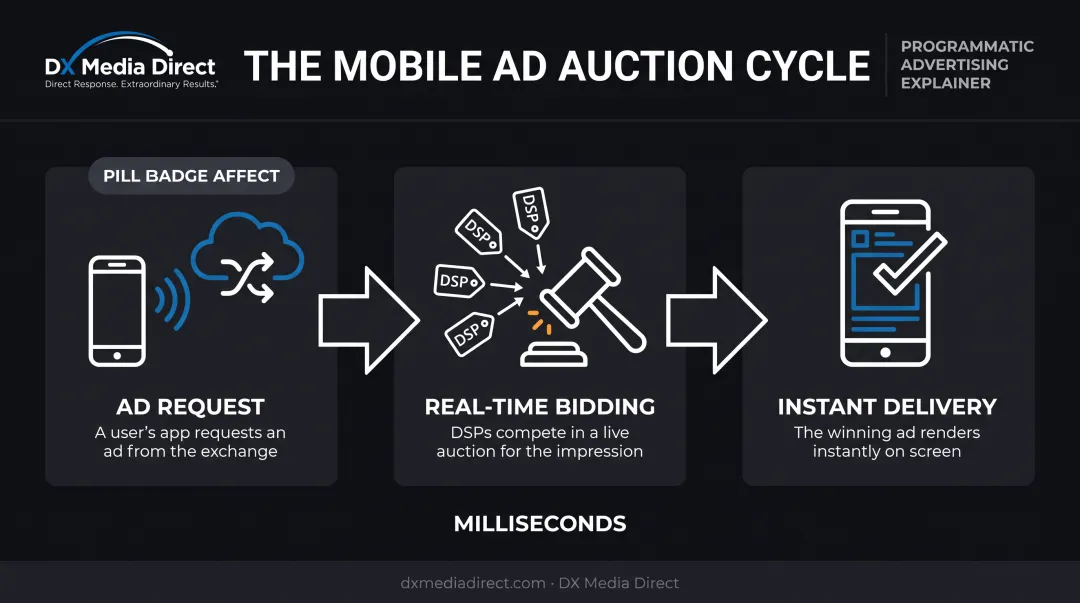 DX Media Direct
Direct Response. Extraordinary Results.®

THE MOBILE AD AUCTION CYCLE

PROGRAMMATIC ADVERTISING EXPLAINER

PILL BADGE AFFECT

AD REQUEST
A user's app requests an ad from the exchange

DSP DSP DSP DSP

REAL-TIME BIDDING
DSPs compete in a live auction for the impression

INSTANT DELIVERY
The winning ad renders instantly on screen

MILLISECONDS

dxmediadirect.com · DX Media Direct